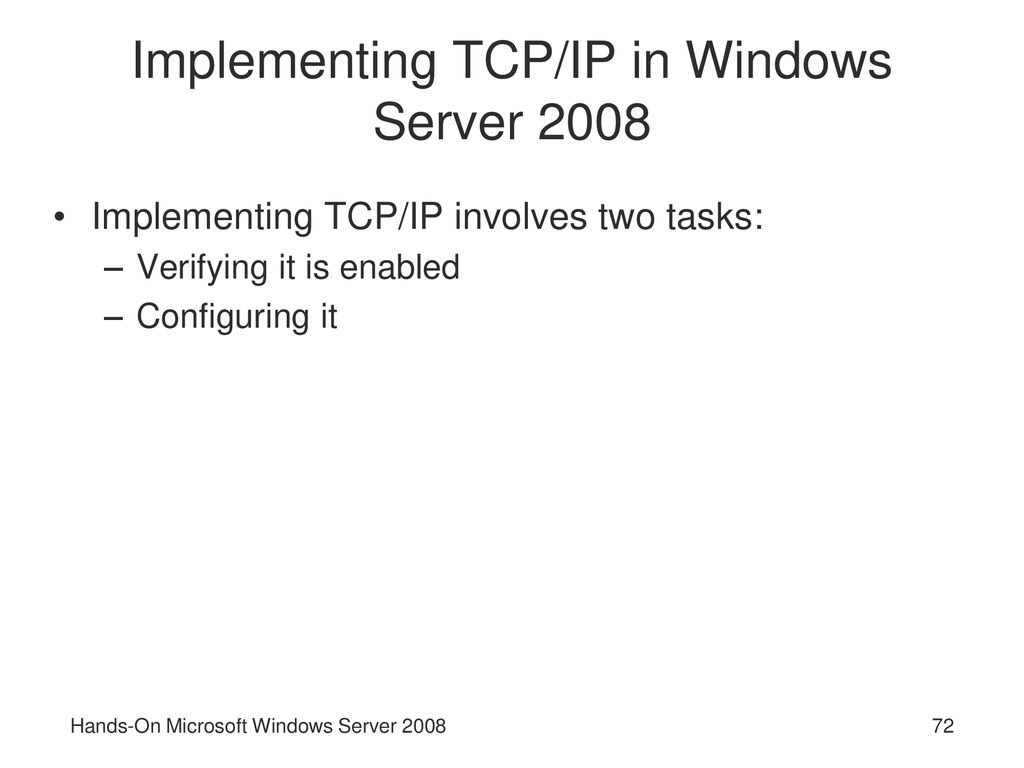 Implementing TCP/IP in Windows Server 2008

• Implementing TCP/IP involves two tasks:
– Verifying it is enabled
– Configuring it

Hands-On Microsoft Windows Server 2008

72